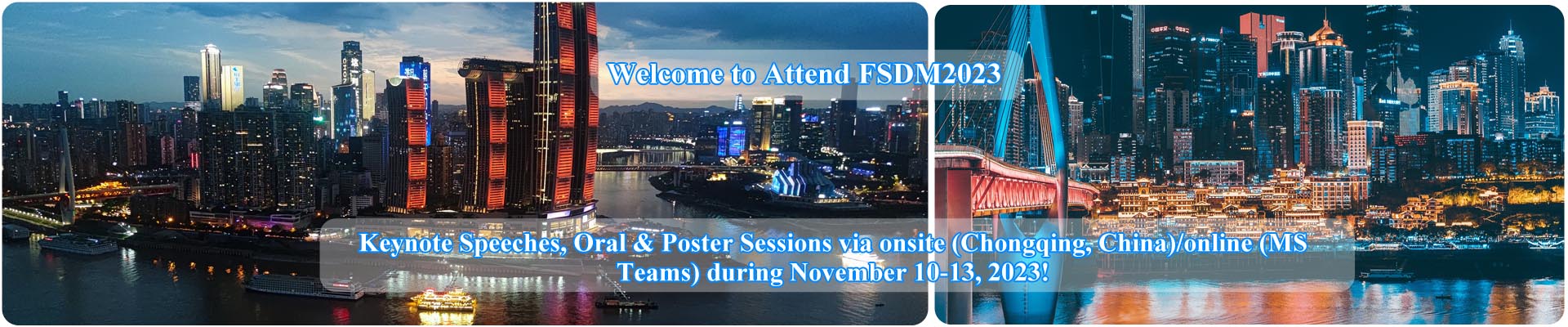 Welcome to Attend FSDM2023

Keynote Speeches, Oral & Poster Sessions via onsite (Chongqing, China)/online (MS Teams) during November 10-13, 2023!